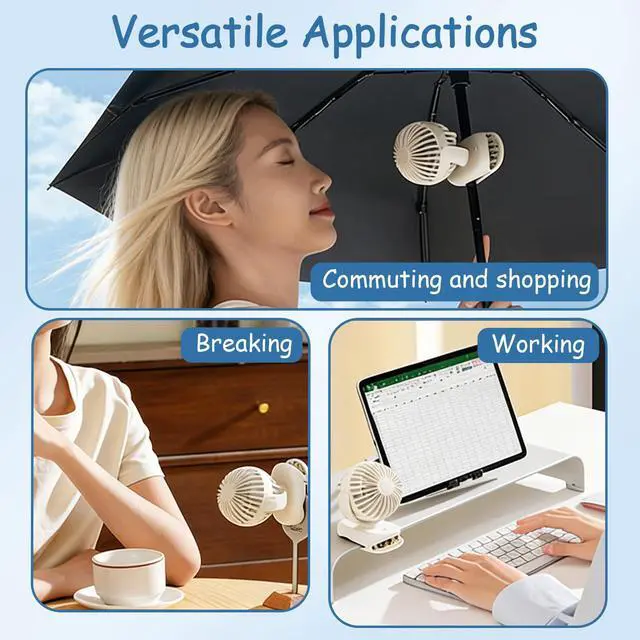 Versatile Applications

Commuting and shopping

Breaking

Working